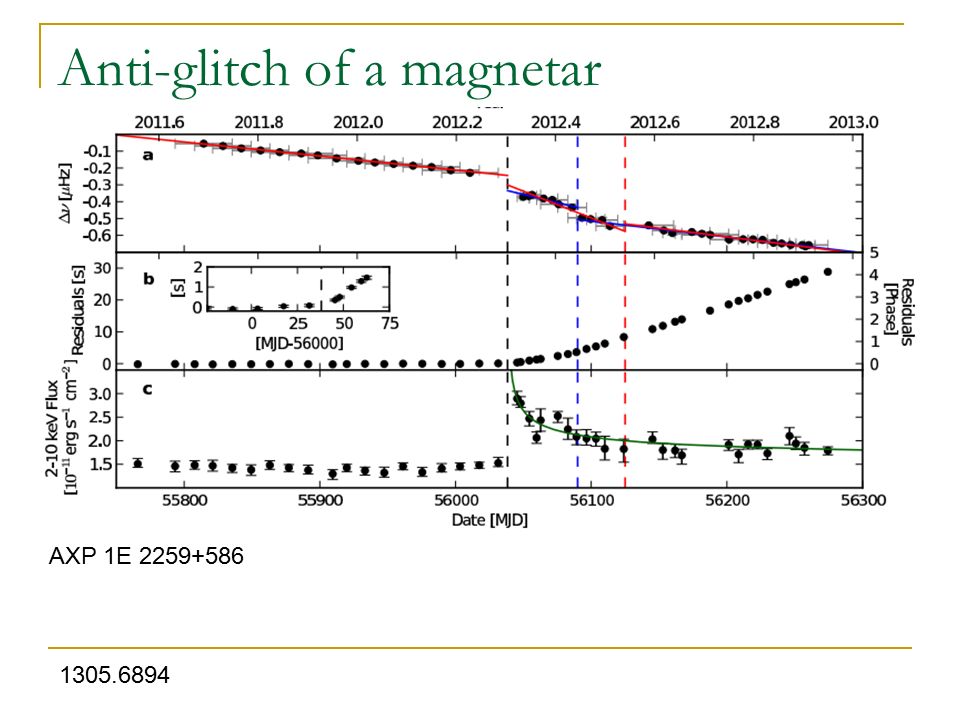 Anti-glitch of a magnetar

2011.6 2011.8 2012.0 2012.2 2012.4 2012.6 2012.8 2013.0

a

$\Delta\nu$ [$\mu$Hz]

-0.1
-0.2
-0.3
-0.4
-0.5
-0.6

b

Residuals [s]

30
20
10
0

[s]

2
1
0

0 25 50 75

[MJD-56000]

Residuals [Phase]

5
4
3
2
1
0

c

2-10 keV Flux [$10^{-11}$ erg s$^{-1}$ cm$^{-2}$]

3.0
2.5
2.0
1.5

55800 55900 56000 56100 56200 56300

Date [MJD]

AXP 1E 2259+586

1305.6894